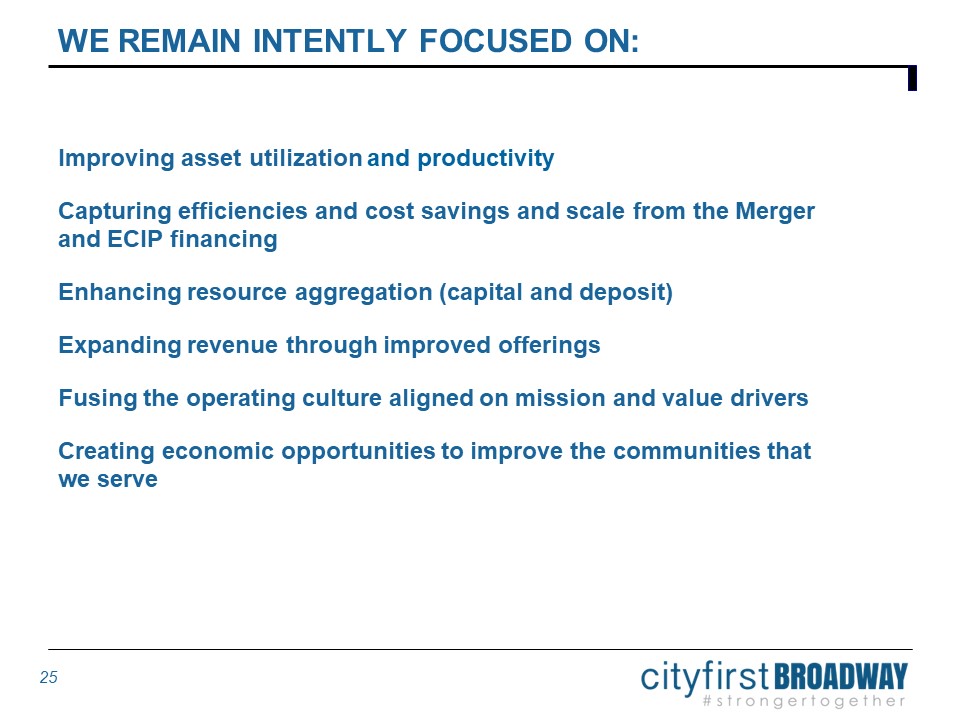 WE REMAIN INTENTLY FOCUSED ON:

Improving asset utilization and productivity

Capturing efficiencies and cost savings and scale from the Merger and ECIP financing

Enhancing resource aggregation (capital and deposit)

Expanding revenue through improved offerings

Fusing the operating culture aligned on mission and value drivers

Creating economic opportunities to improve the communities that we serve

25

cityfirst BROADWAY
#strongertogether